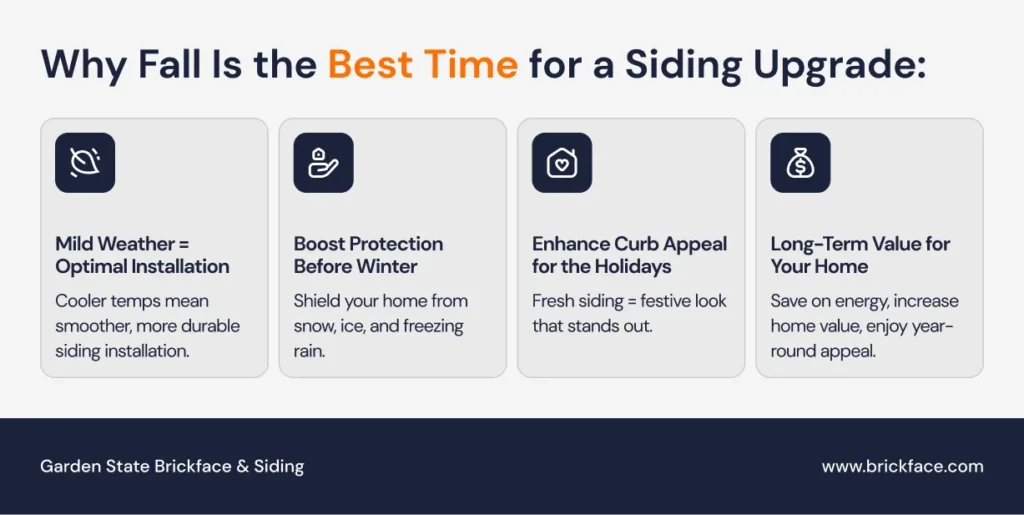 Why Fall Is the Best Time for a Siding Upgrade:

Mild Weather = Optimal Installation

Cooler temps mean smoother, more durable siding installation.

Boost Protection Before Winter

Shield your home from snow, ice, and freezing rain.

Enhance Curb Appeal for the Holidays

Fresh siding = festive look that stands out.

Long-Term Value for Your Home

Save on energy, increase home value, enjoy year-round appeal.

Garden State Brickface & Siding

www.brickface.com